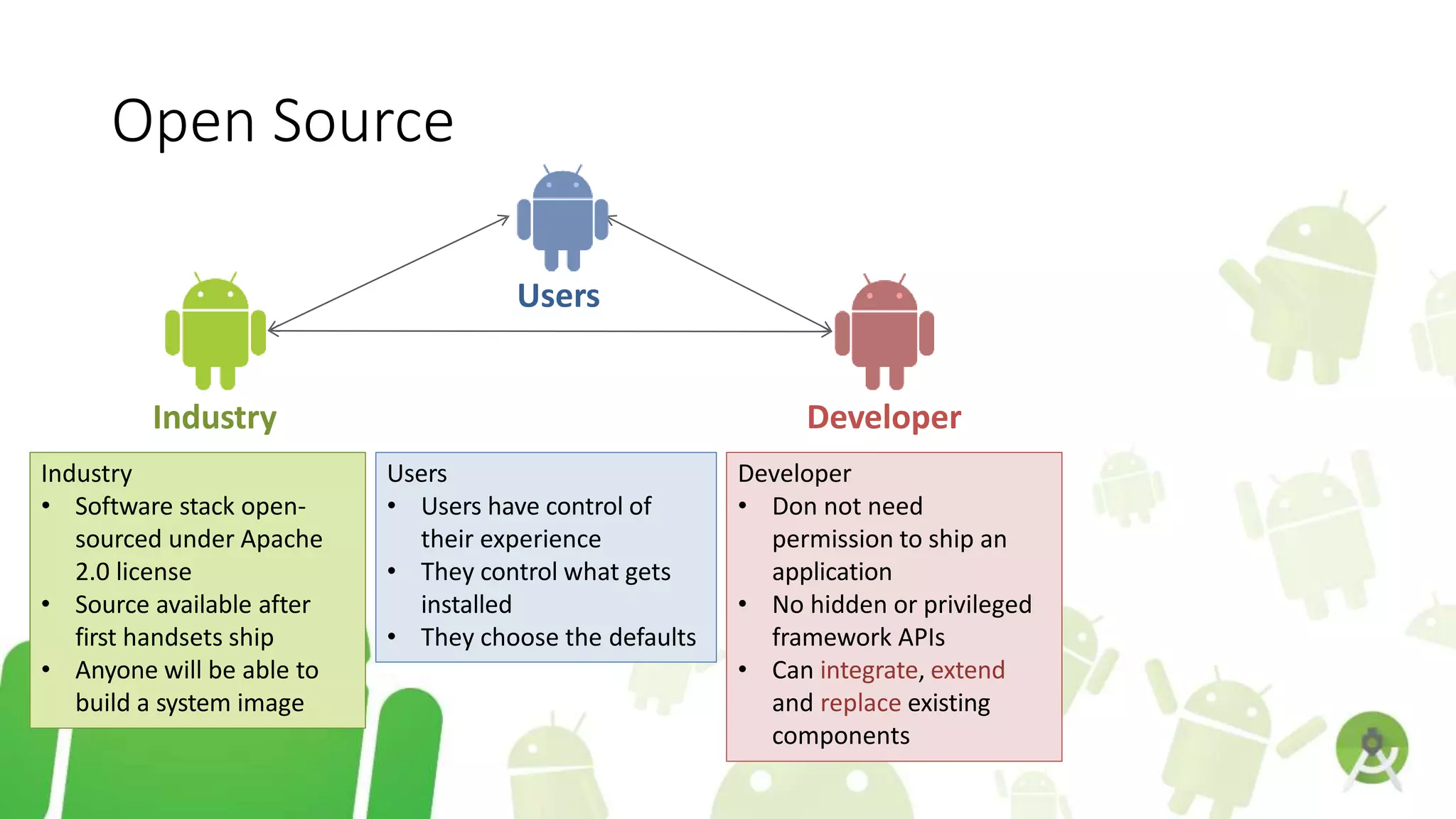 Open Source

Users

Industry

Developer

Industry
• Software stack open-sourced under Apache 2.0 license
• Source available after first handsets ship
• Anyone will be able to build a system image

Users
• Users have control of their experience
• They control what gets installed
• They choose the defaults

Developer
• Don not need permission to ship an application
• No hidden or privileged framework APIs
• Can integrate, extend and replace existing components